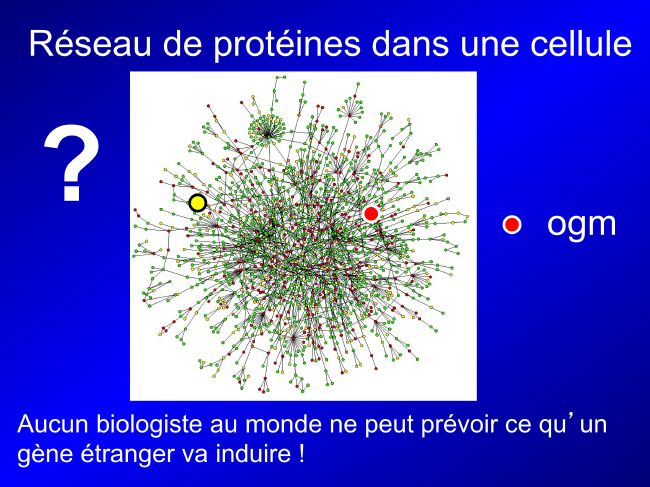 Réseau de protéines dans une cellule

?

ogm

Aucun biologiste au monde ne peut prévoir ce qu'un gène étranger va induire !